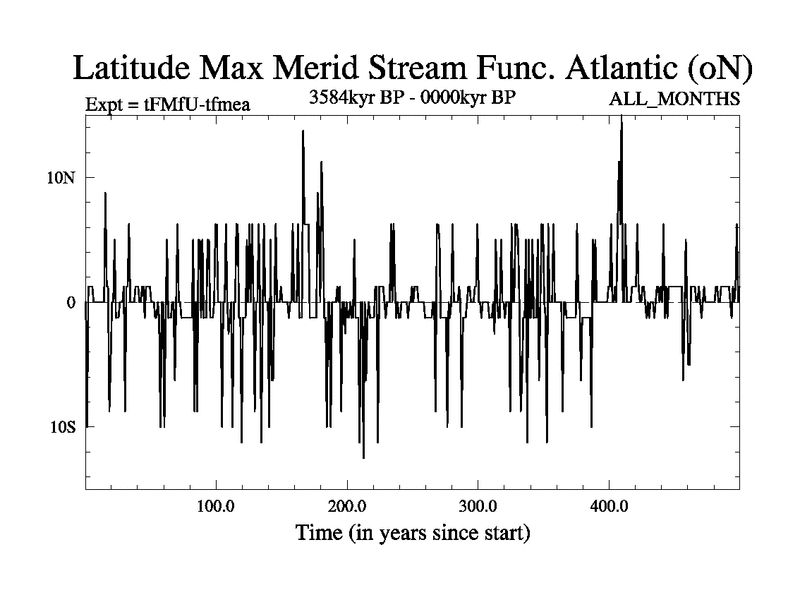 Latitude Max Merid Stream Func. Atlantic (oN)

Expt = tFMfU-tfmea

3584kyr BP - 0000kyr BP

ALL_MONTHS

10N

0

10S

100.0

200.0

300.0

400.0

Time (in years since start)